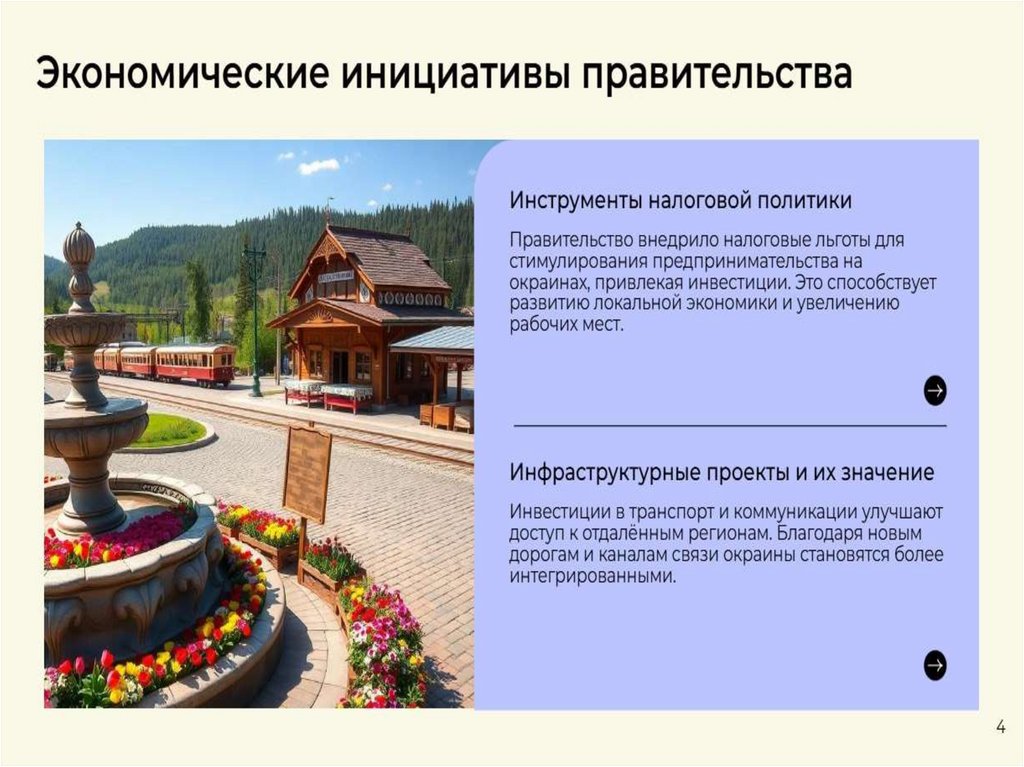 Экономические инициативы правительства

Инструменты налоговой политики

Правительство внедрило налоговые льготы для стимулирования предпринимательства на окраинах, привлекая инвестиции. Это способствует развитию локальной экономики и увеличению рабочих мест.

Инфраструктурные проекты и их значение

Инвестиции в транспорт и коммуникации улучшают доступ к отдалённым регионам. Благодаря новым дорогам и каналам связи окраины становятся более интегрированными.

4